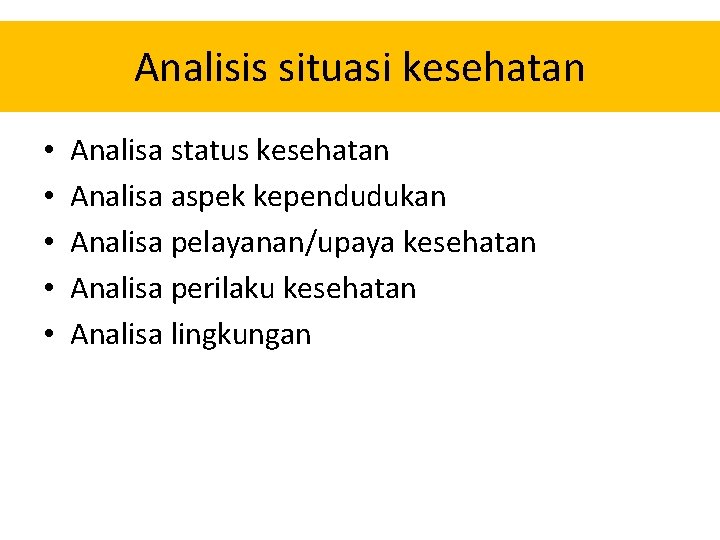 Analisis situasi kesehatan

• Analisa status kesehatan
• Analisa aspek kependudukan
• Analisa pelayanan/upaya kesehatan
• Analisa perilaku kesehatan
• Analisa lingkungan